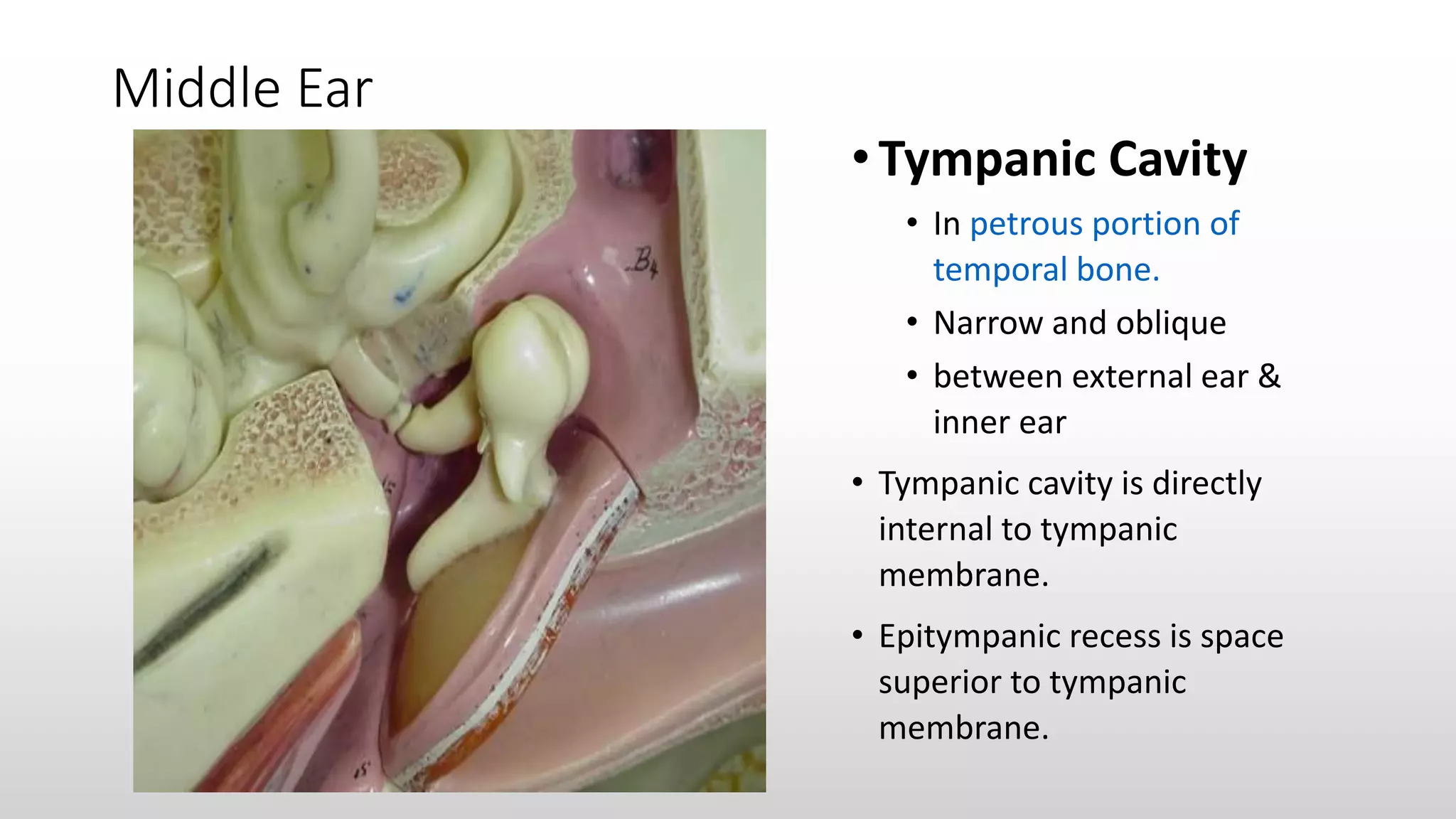 Middle Ear

B4

15

15

• Tympanic Cavity
  • In petrous portion of temporal bone.
  • Narrow and oblique
  • between external ear & inner ear
• Tympanic cavity is directly internal to tympanic membrane.
• Epitympanic recess is space superior to tympanic membrane.